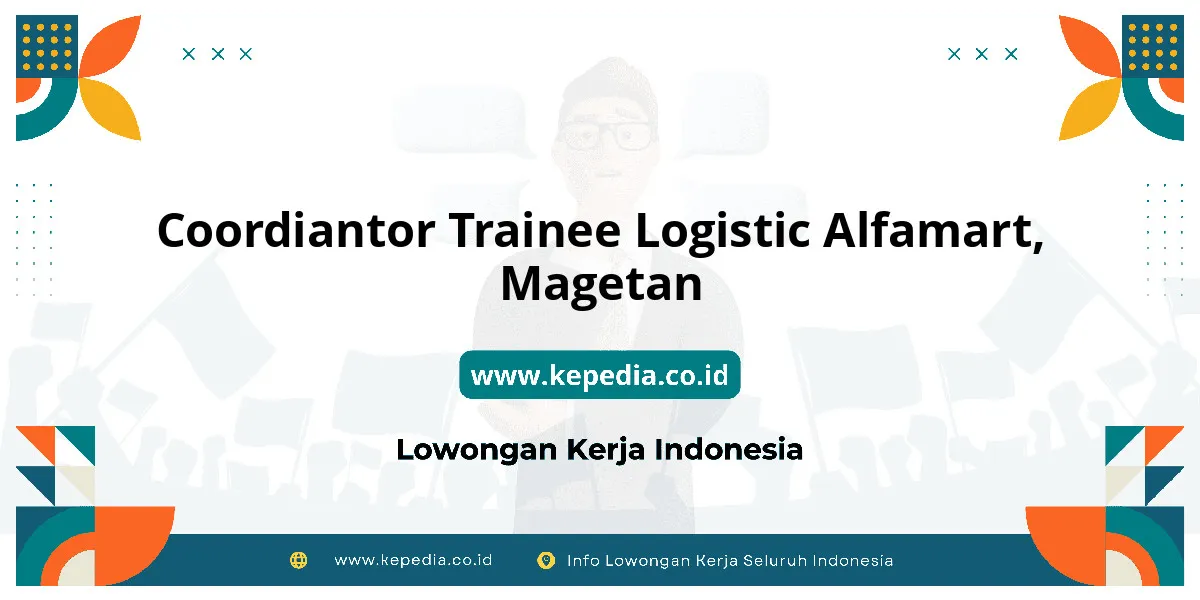 Coordiantor Trainee Logistic Alfamart, Magetan

www.kepedia.co.id

Lowongan Kerja Indonesia

www.kepedia.co.id

Info Lowongan Kerja Seluruh Indonesia